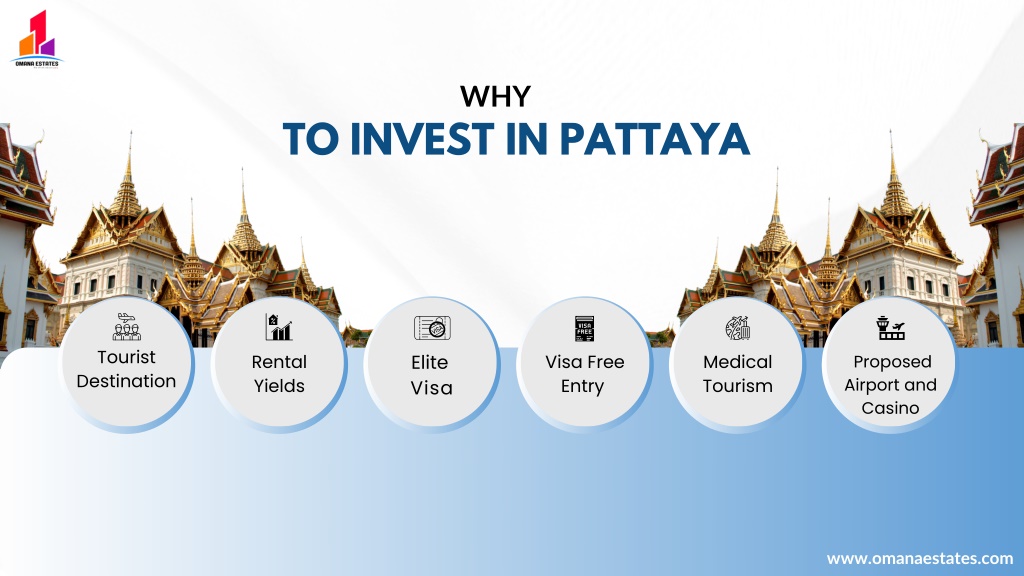 OMANA ESTATES

WHY
TO INVEST IN PATTAYA

Tourist Destination

Rental Yields

Elite Visa

VISA FREE

Visa Free Entry

Medical Tourism

Proposed Airport and Casino

www.omanaestates.com